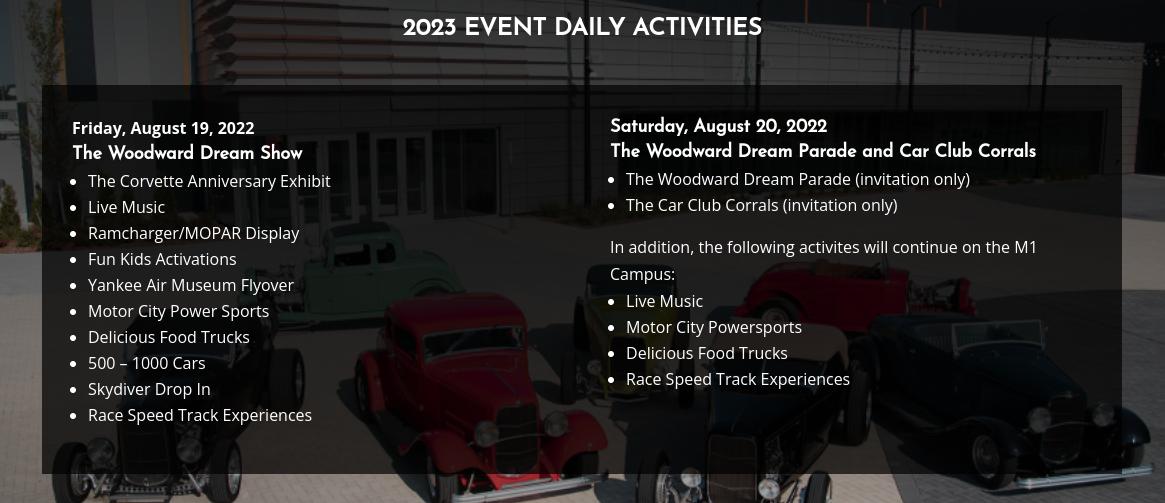 2023 EVENT DAILY ACTIVITIES

Friday, August 19, 2022
The Woodward Dream Show

- The Corvette Anniversary Exhibit
- Live Music
- Ramcharger/MOPAR Display
- Fun Kids Activations
- Yankee Air Museum Flyover
- Motor City Power Sports
- Delicious Food Trucks
- 500 – 1000 Cars
- Skydiver Drop In
- Race Speed Track Experiences

Saturday, August 20, 2022
The Woodward Dream Parade and Car Club Corrals

- The Woodward Dream Parade (invitation only)
- The Car Club Corrals (invitation only)

In addition, the following activites will continue on the M1 Campus:

- Live Music
- Motor City Powersports
- Delicious Food Trucks
- Race Speed Track Experiences